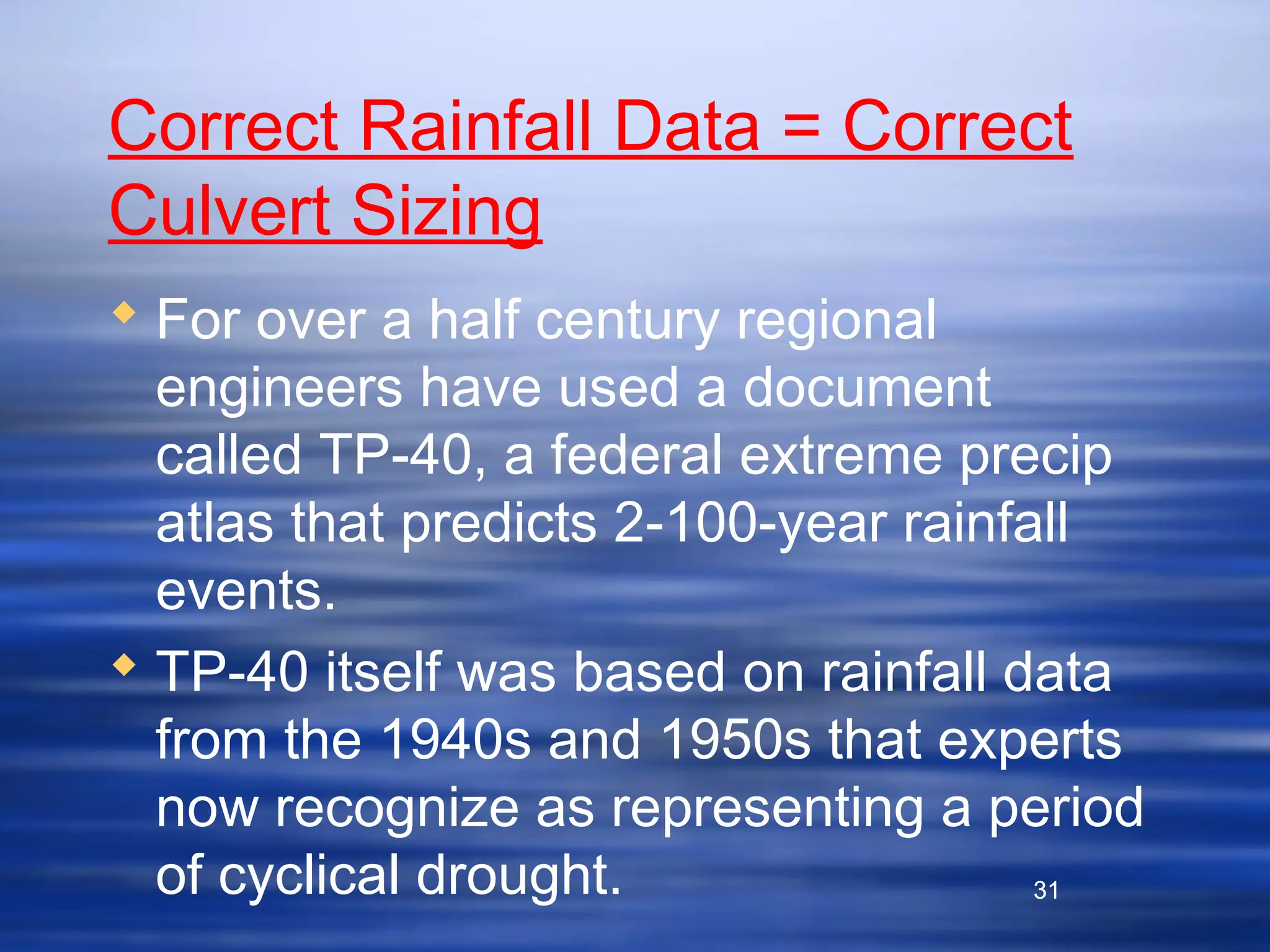 Correct Rainfall Data = Correct Culvert Sizing

◆ For over a half century regional engineers have used a document called TP-40, a federal extreme precip atlas that predicts 2-100-year rainfall events.

◆ TP-40 itself was based on rainfall data from the 1940s and 1950s that experts now recognize as representing a period of cyclical drought.

31